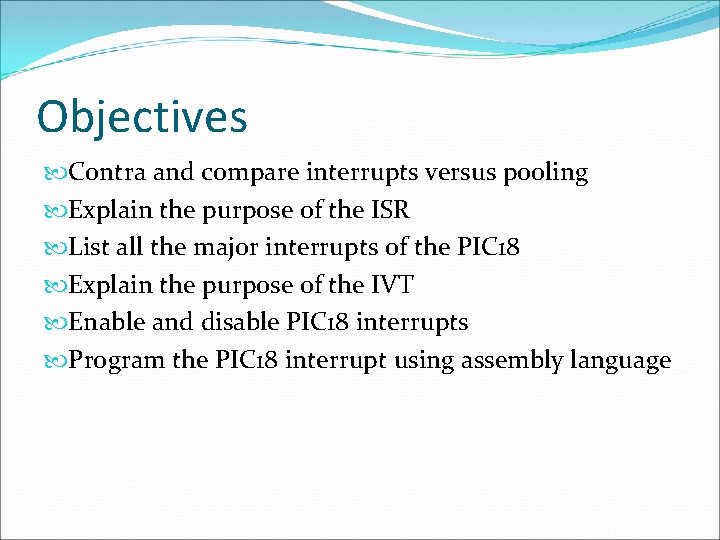 Objectives

Contra and compare interrupts versus pooling
Explain the purpose of the ISR
List all the major interrupts of the PIC18
Explain the purpose of the IVT
Enable and disable PIC18 interrupts
Program the PIC18 interrupt using assembly language